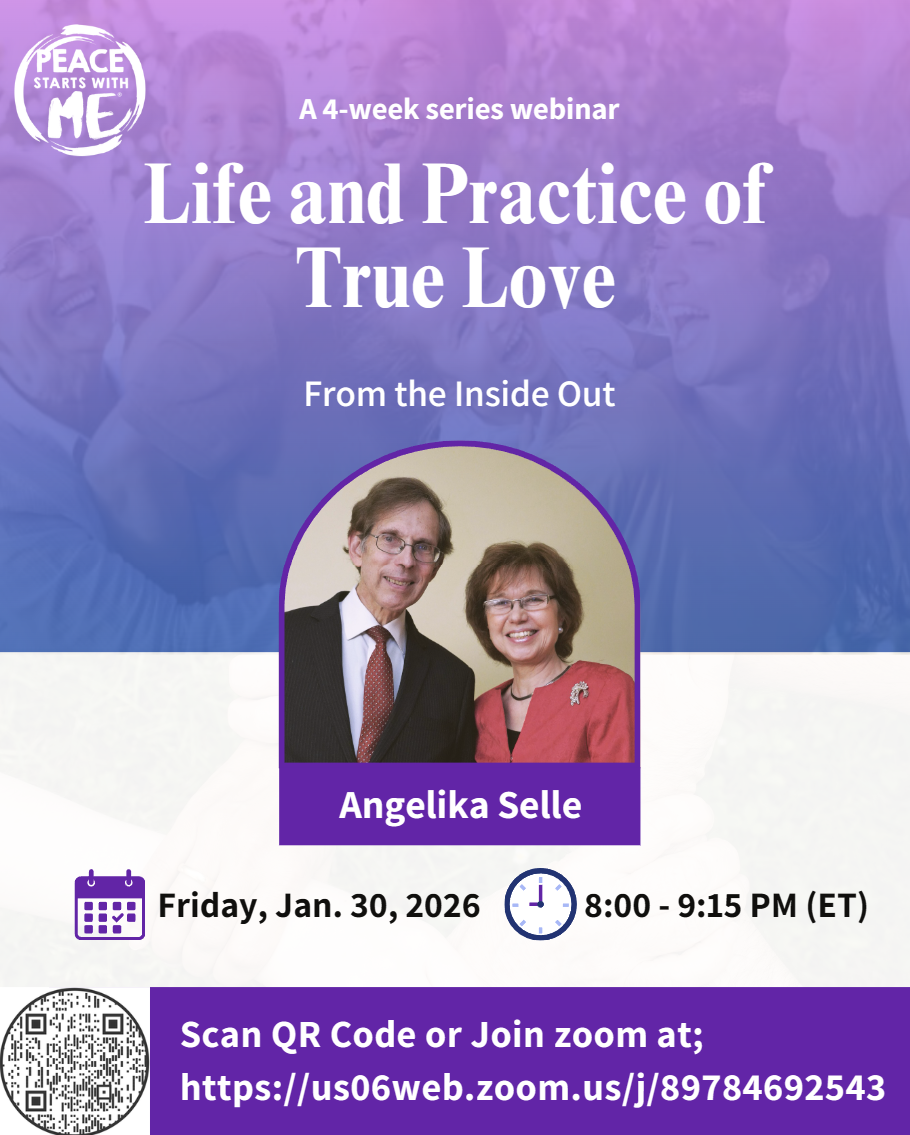 PEACE STARTS WITH ME

A 4-week series webinar

Life and Practice of True Love

From the Inside Out

Angelika Selle

Friday, Jan. 30, 2026

8:00 - 9:15 PM (ET)

Scan QR Code or Join zoom at;
https://us06web.zoom.us/j/89784692543